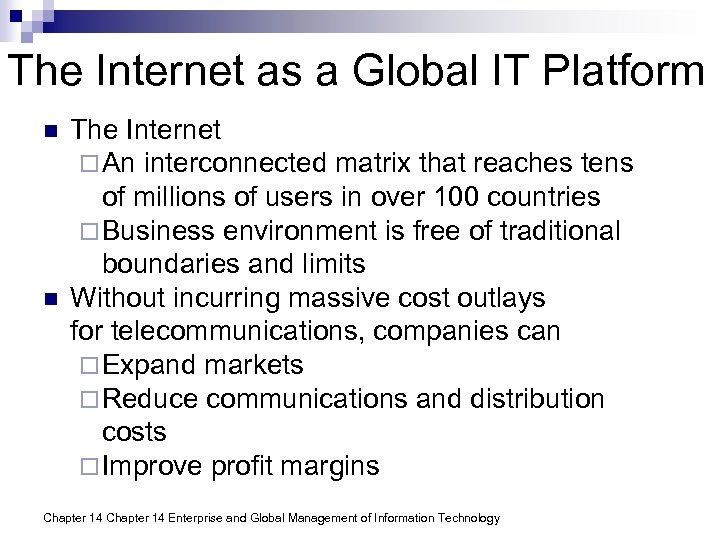 The Internet as a Global IT Platform

- The Internet
  - An interconnected matrix that reaches tens of millions of users in over 100 countries
  - Business environment is free of traditional boundaries and limits
- Without incurring massive cost outlays for telecommunications, companies can
  - Expand markets
  - Reduce communications and distribution costs
  - Improve profit margins

Chapter 14 Chapter 14 Enterprise and Global Management of Information Technology